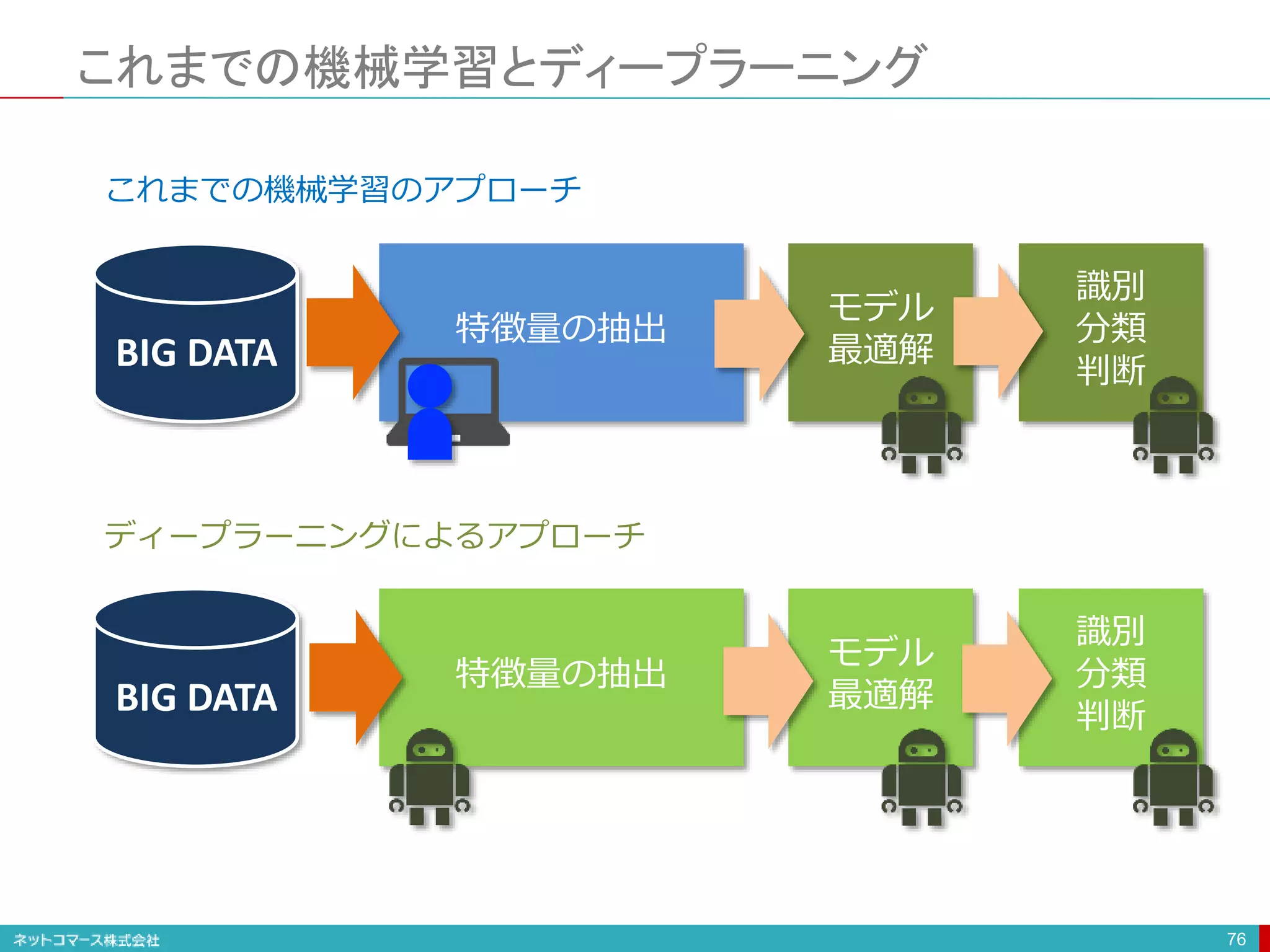 これまでの機械学習とディープラーニング

これまでの機械学習のアプローチ

BIG DATA

特徴量の抽出

モデル
最適解

識別
分類
判断

ディープラーニングによるアプローチ

BIG DATA

特徴量の抽出

モデル
最適解

識別
分類
判断

ネットコマース株式会社

76